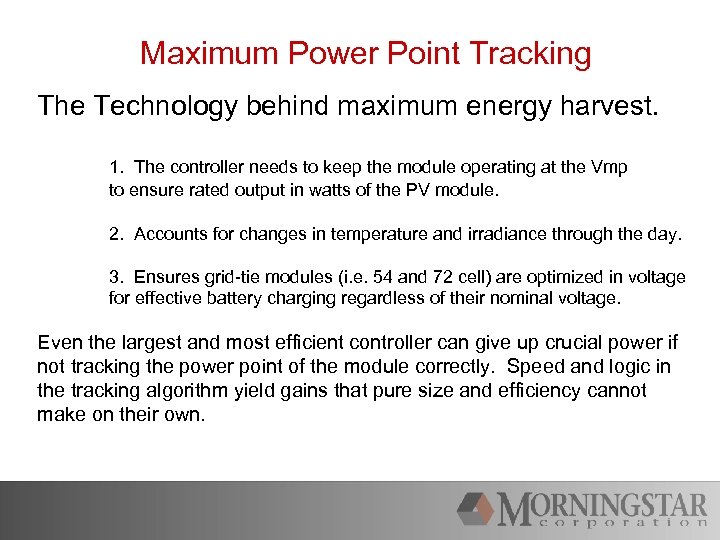 Maximum Power Point Tracking

The Technology behind maximum energy harvest.

1. The controller needs to keep the module operating at the Vmp to ensure rated output in watts of the PV module.

2. Accounts for changes in temperature and irradiance through the day.

3. Ensures grid-tie modules (i.e. 54 and 72 cell) are optimized in voltage for effective battery charging regardless of their nominal voltage.

Even the largest and most efficient controller can give up crucial power if not tracking the power point of the module correctly. Speed and logic in the tracking algorithm yield gains that pure size and efficiency cannot make on their own.

MORNINGSTAR corporation